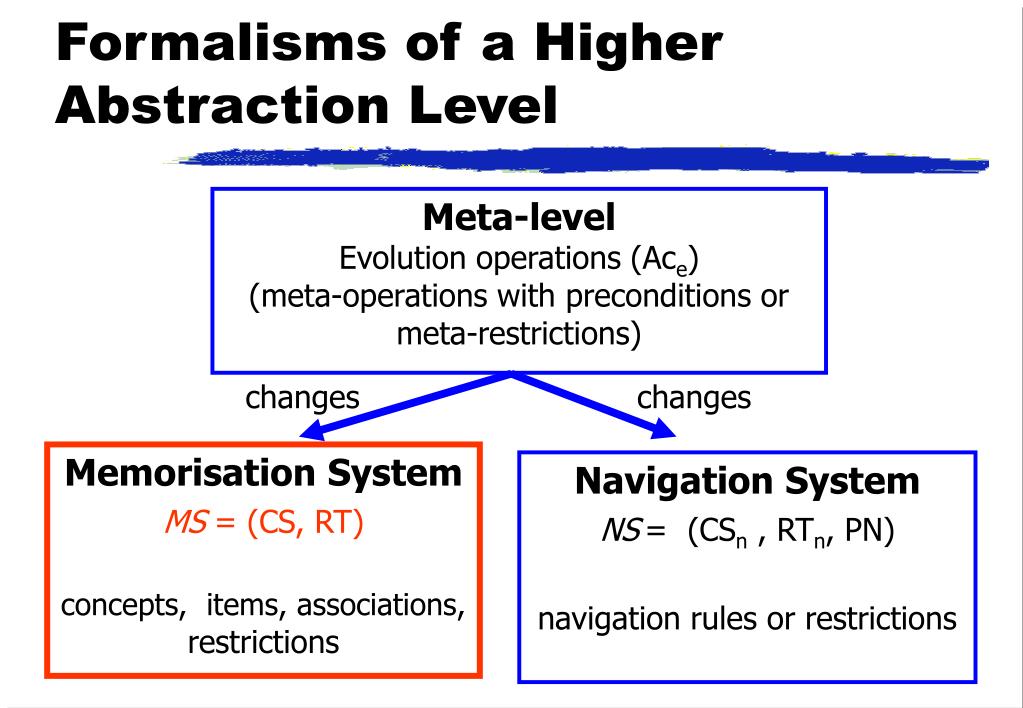 Formalisms of a Higher Abstraction Level

Meta-level
Evolution operations ($Ac_e$)
(meta-operations with preconditions or meta-restrictions)

changes

changes

Memorisation System
$MS$ = (CS, RT)

concepts, items, associations, restrictions

Navigation System
$NS$ = ($CS_n$ , $RT_n$, PN)

navigation rules or restrictions